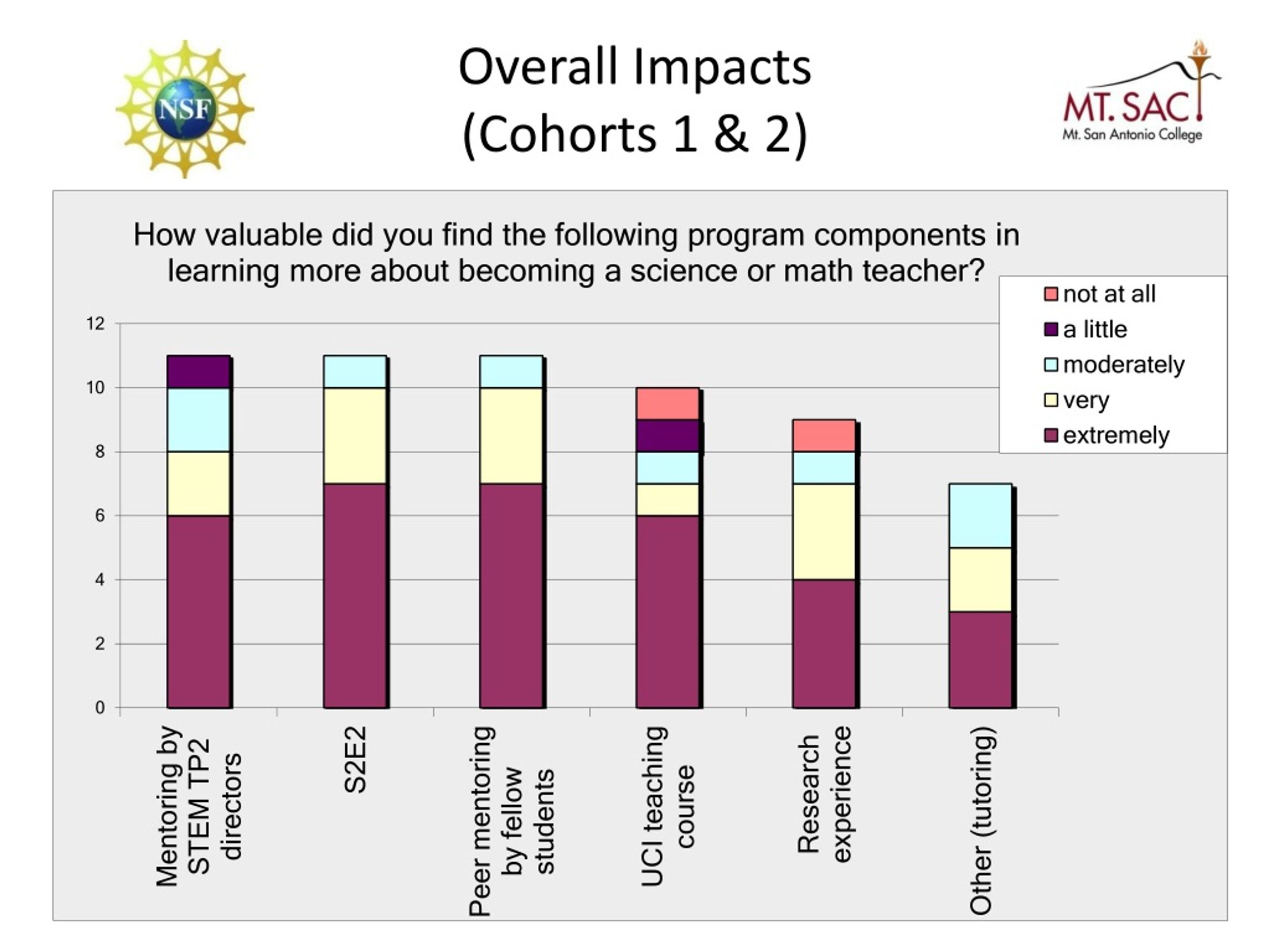 NSF

Overall Impacts
(Cohorts 1 & 2)

MT. SAC
Mt. San Antonio College

How valuable did you find the following program components in learning more about becoming a science or math teacher?

not at all
a little
moderately
very
extremely

12
10
8
6
4
2
0

Mentoring by STEM TP2 directors
S2E2
Peer mentoring by fellow students
UCI teaching course
Research experience
Other (tutoring)